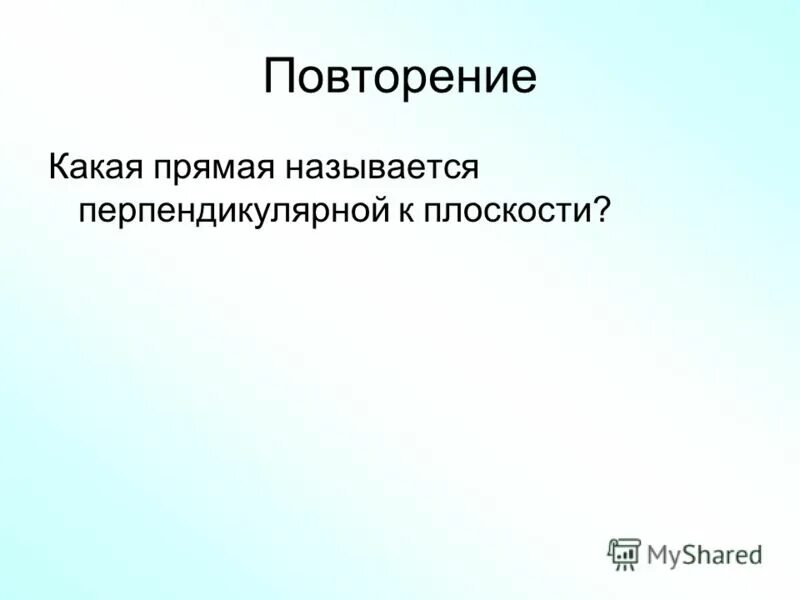 Повторение

Какая прямая называется перпендикулярной к плоскости?

MyShared